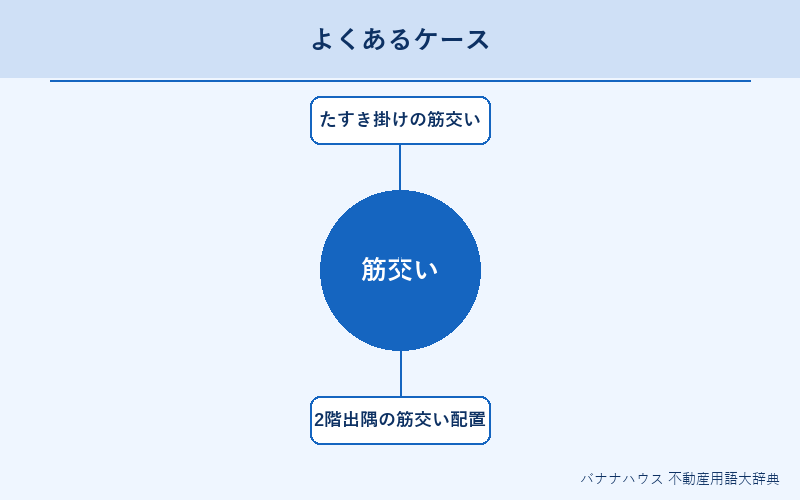 よくあるケース

たすき掛けの筋交い

筋交い

2階出隅の筋交い配置

バナナハウス 不動産用語大辞典